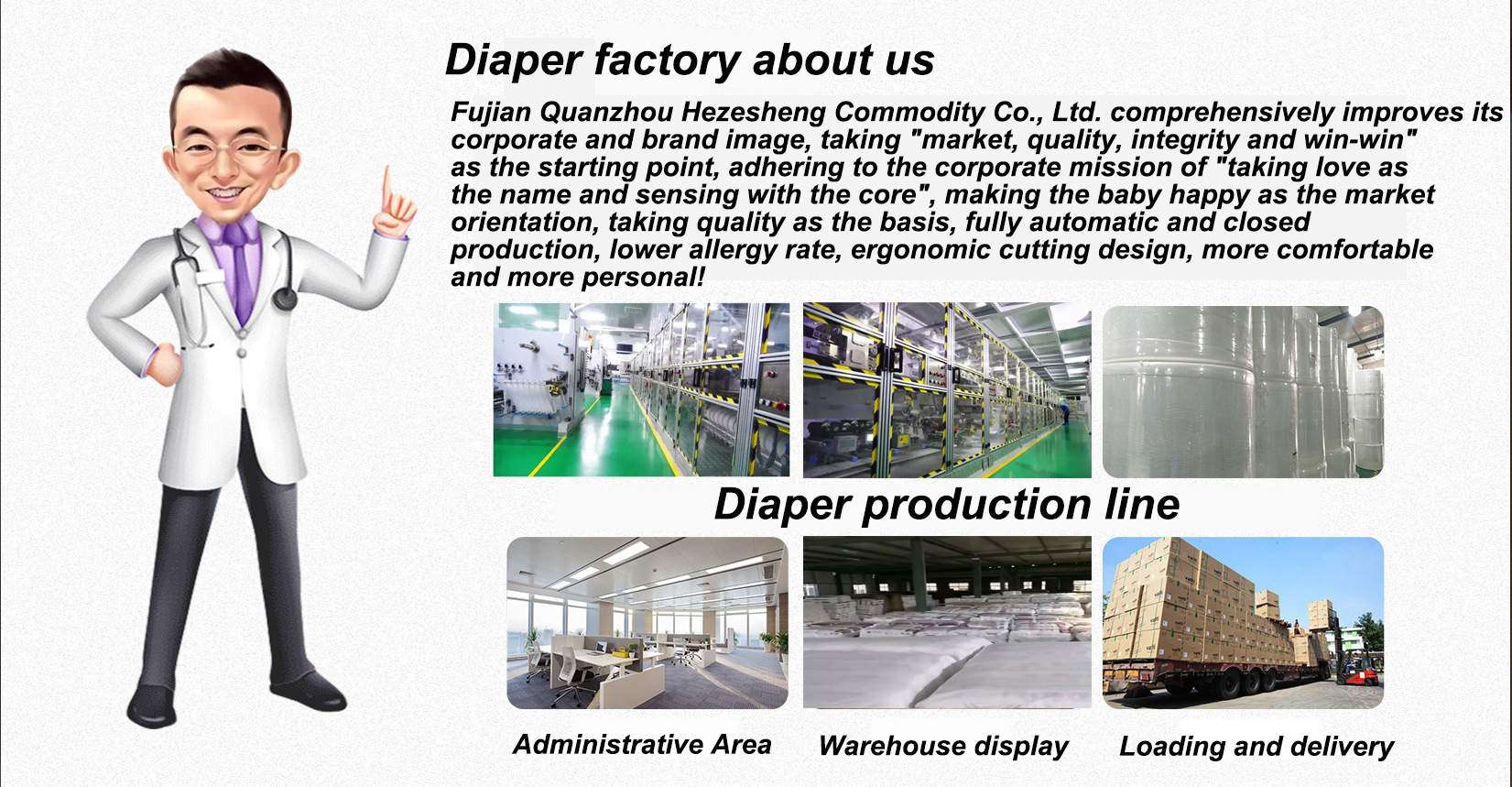 Diaper factory about us

Fujian Quanzhou Hezesheng Commodity Co., Ltd. comprehensively improves its corporate and brand image, taking "market, quality, integrity and win-win" as the starting point, adhering to the corporate mission of "taking love as the name and sensing with the core", making the baby happy as the market orientation, taking quality as the basis, fully automatic and closed production, lower allergy rate, ergonomic cutting design, more comfortable and more personal!

Diaper production line

Administrative Area

Warehouse display

Loading and delivery